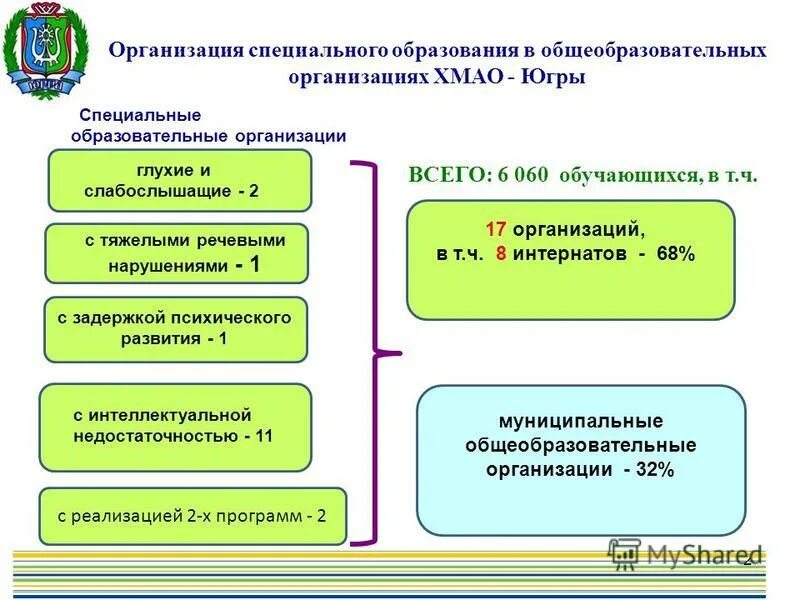 ЮГРА

Организация специального образования в общеобразовательных организациях ХМАО - Югры

Специальные образовательные организации

глухие и слабослышащие - 2

с тяжелыми речевыми нарушениями - 1

с задержкой психического развития - 1

с интеллектуальной недостаточностью - 11

с реализацией 2-х программ - 2

ВСЕГО: 6 060 обучающихся, в т.ч.

17 организаций, в т.ч. 8 интернатов - 68%

муниципальные общеобразовательные организации - 32%

MyShared

2